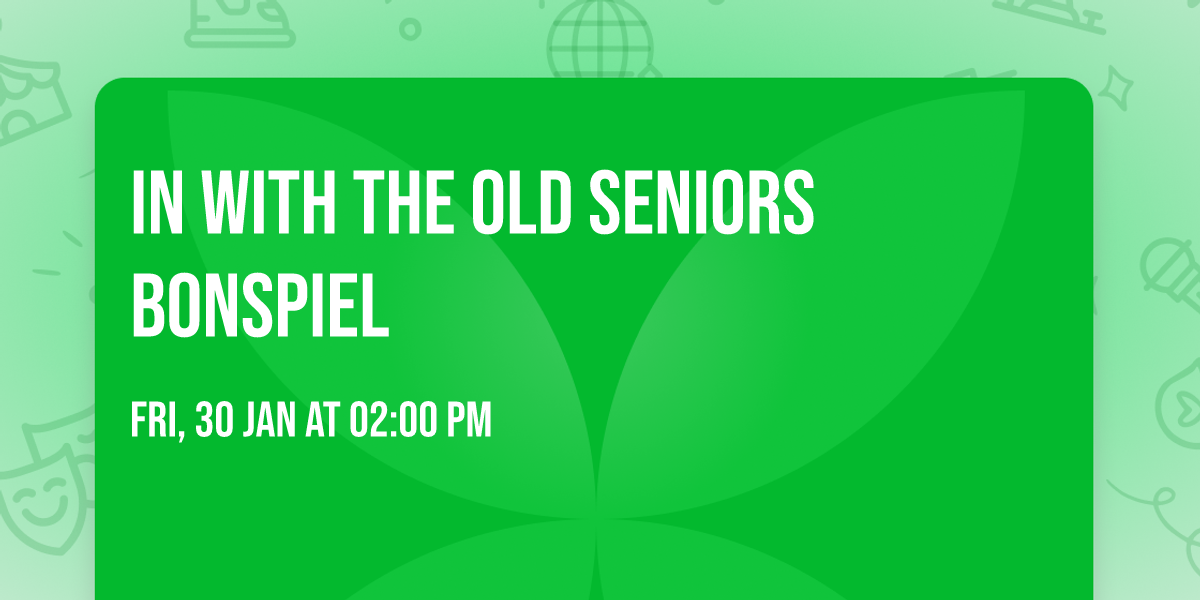 IN WITH THE OLD SENIORS BONSPIEL

FRI, 30 JAN AT 02:00 PM